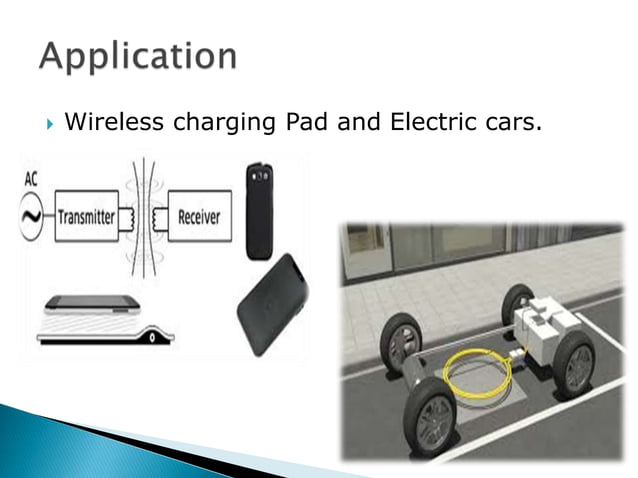 Application

Wireless charging Pad and Electric cars.

AC

Transmitter

Receiver